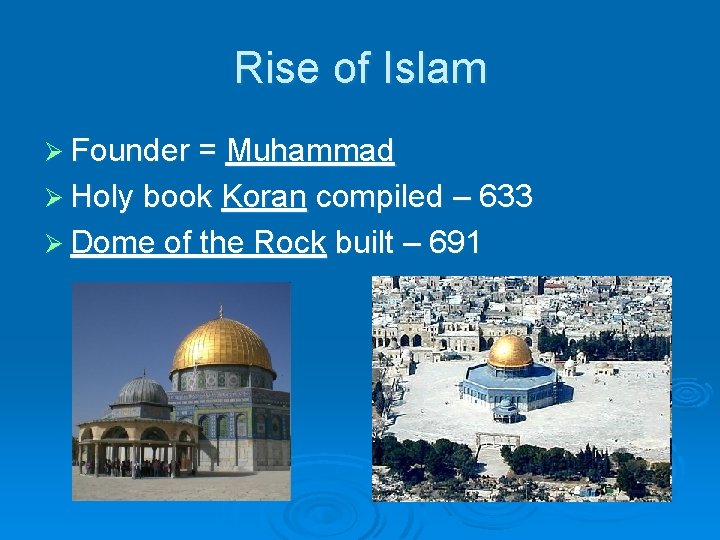 Rise of Islam

➢ Founder = Muhammad
➢ Holy book Koran compiled – 633
➢ Dome of the Rock built – 691